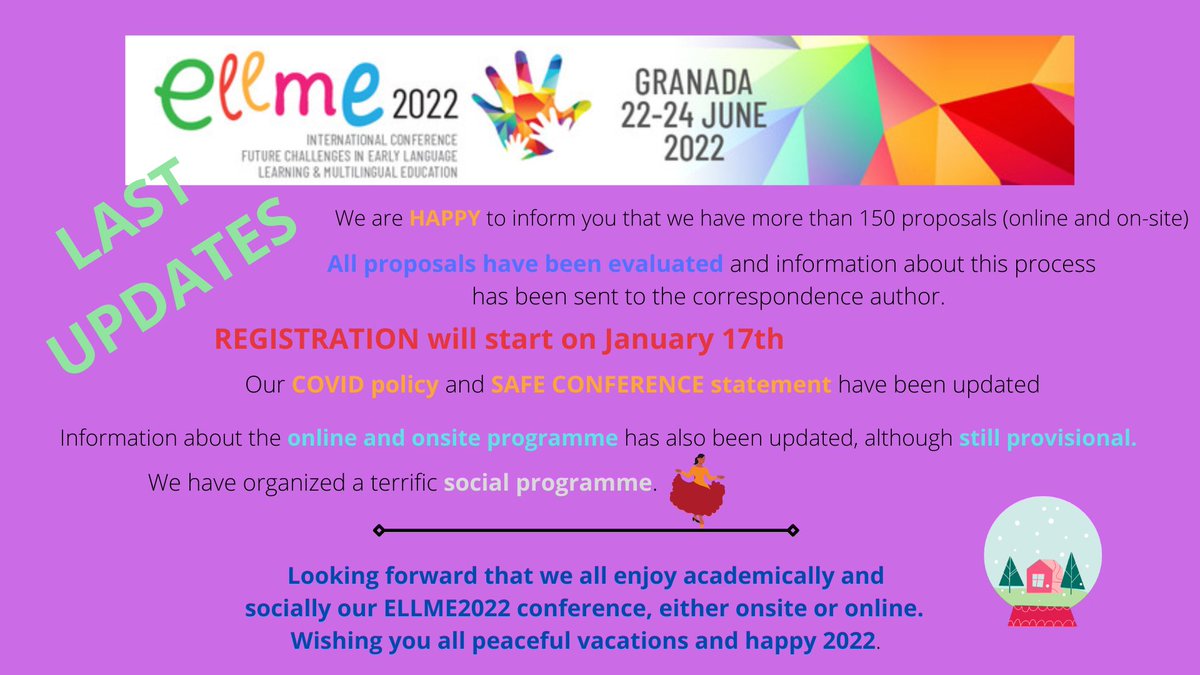 ellme 2022
INTERNATIONAL CONFERENCE
FUTURE CHALLENGES IN EARLY LANGUAGE LEARNING & MULTILINGUAL EDUCATION

GRANADA
22-24 JUNE
2022

LAST UPDATES

We are HAPPY to inform you that we have more than 150 proposals (online and on-site)

All proposals have been evaluated and information about this process has been sent to the correspondence author.

REGISTRATION will start on January 17th

Our COVID policy and SAFE CONFERENCE statement have been updated

Information about the online and onsite programme has also been updated, although still provisional.

We have organized a terrific social programme.

Looking forward that we all enjoy academically and socially our ELLME2022 conference, either onsite or online. Wishing you all peaceful vacations and happy 2022.